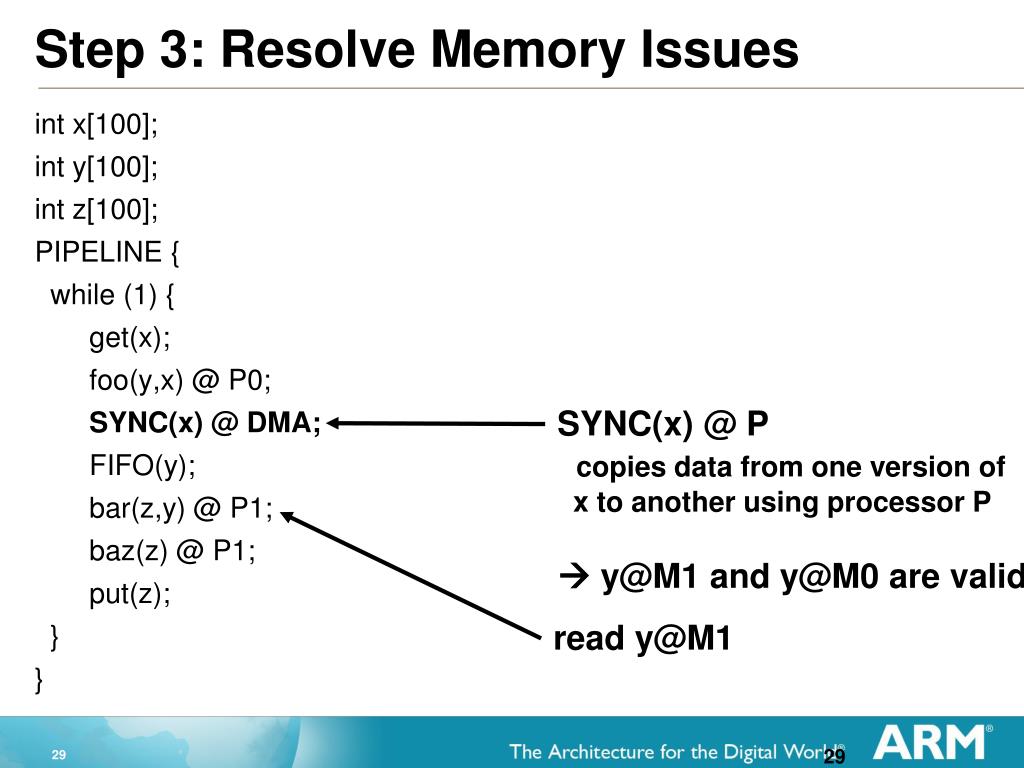 Step 3: Resolve Memory Issues

int x[100];
int y[100];
int z[100];
PIPELINE {
while (1) {
get(x);
foo(y,x) @ P0;
SYNC(x) @ DMA;
FIFO(y);
bar(z,y) @ P1;
baz(z) @ P1;
put(z);
}
}

SYNC(x) @ P
copies data from one version of x to another using processor P

→ y@M1 and y@M0 are valid

read y@M1

29

The Architecture for the Digital World®

29

ARM®